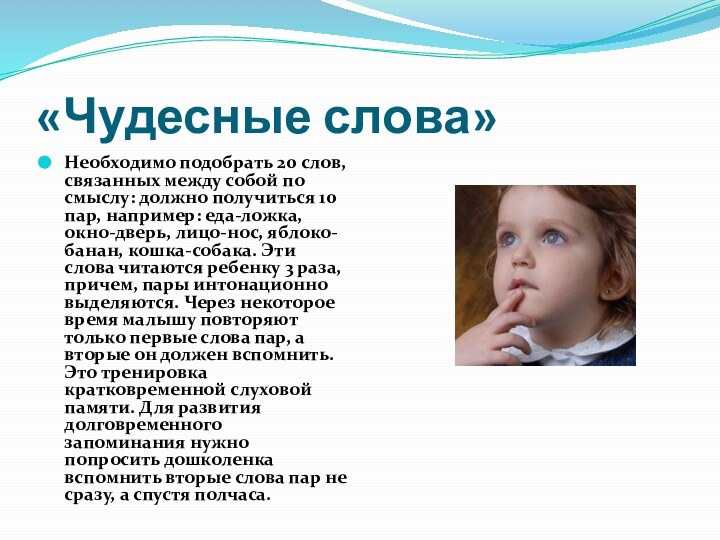 «Чудесные слова»

Необходимо подобрать 20 слов, связанных между собой по смыслу: должно получиться 10 пар, например: еда-ложка, окно-дверь, лицо-нос, яблоко-банан, кошка-собака. Эти слова читаются ребенку 3 раза, причем, пары интонационно выделяются. Через некоторое время малышу повторяют только первые слова пар, а вторые он должен вспомнить. Это тренировка кратковременной слуховой памяти. Для развития долговременного запоминания нужно попросить дошколенка вспомнить вторые слова пар не сразу, а спустя полчаса.